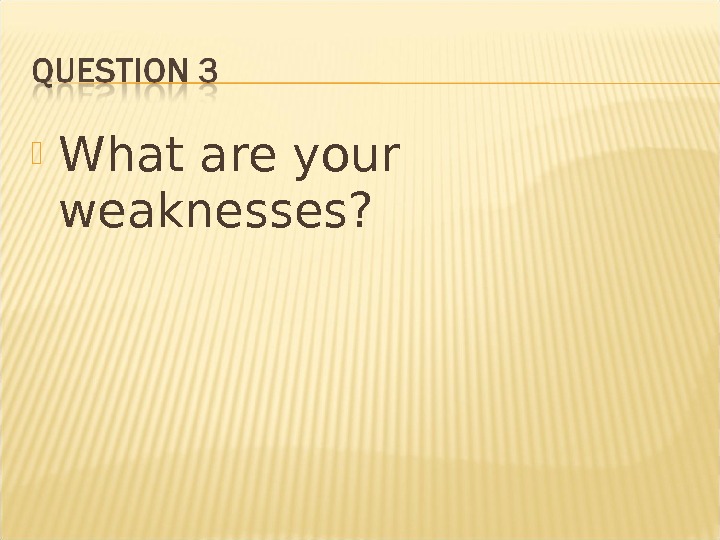 QUESTION 3

What are your weaknesses?